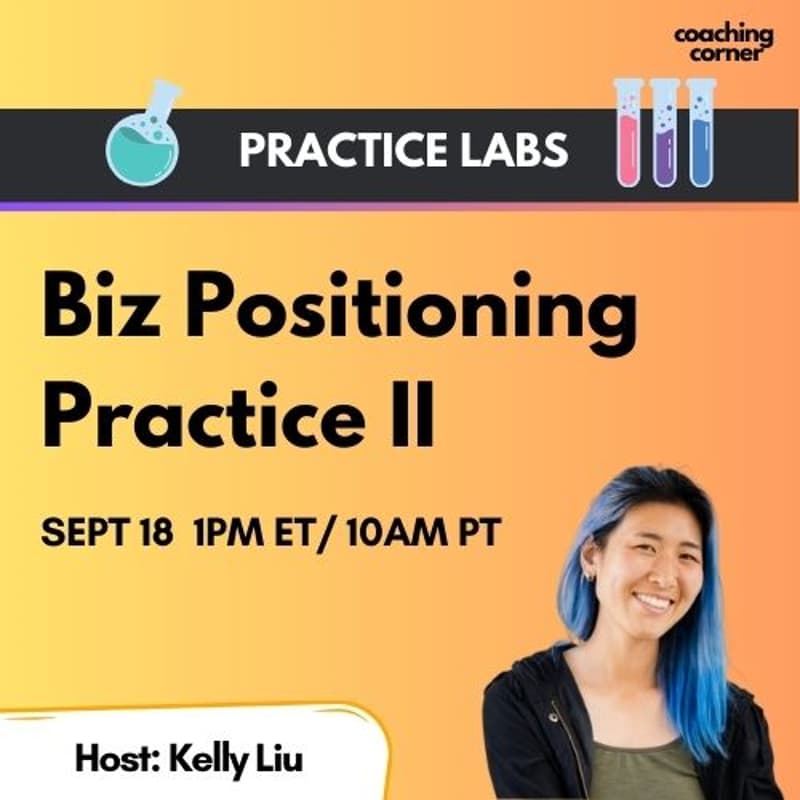 coaching corner

PRACTICE LABS

Biz Positioning Practice II

SEPT 18 1PM ET/ 10AM PT

Host: Kelly Liu